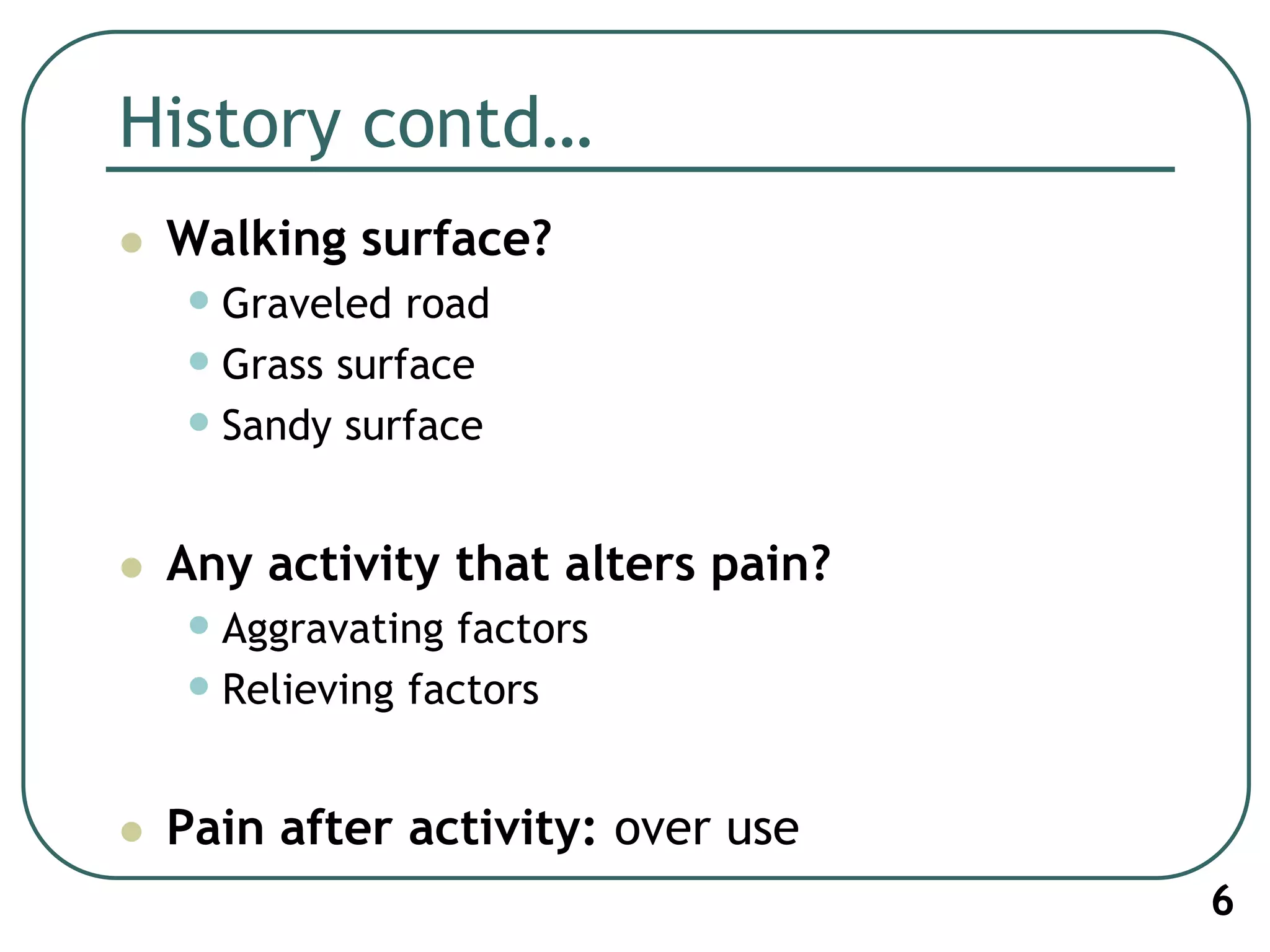 History contd…

- Walking surface?
  - Graveled road
  - Grass surface
  - Sandy surface

- Any activity that alters pain?
  - Aggravating factors
  - Relieving factors

- Pain after activity: over use

6